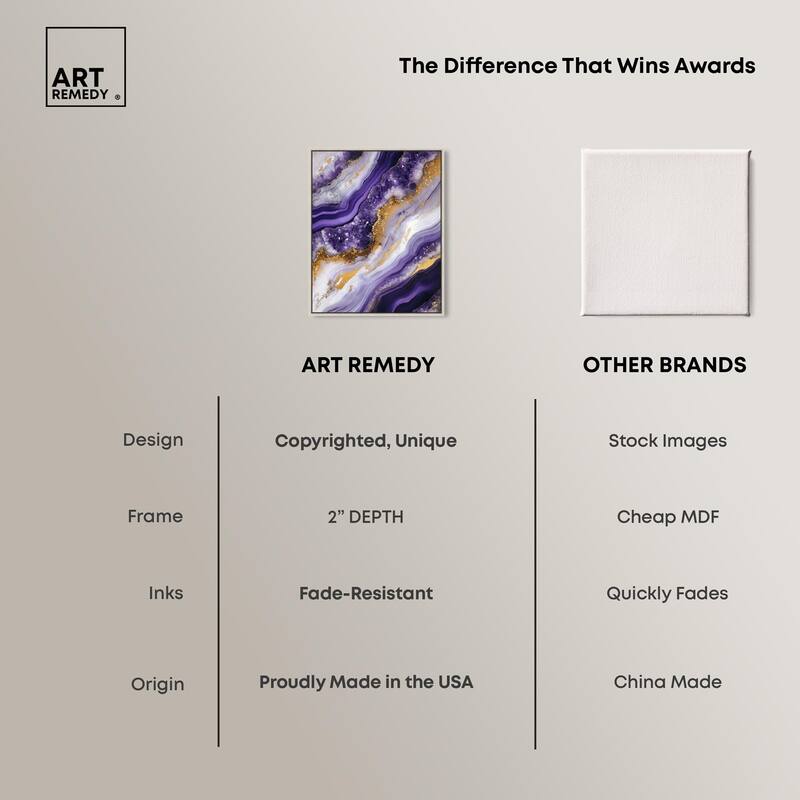 ART REMEDY ®

The Difference That Wins Awards

| | ART REMEDY | OTHER BRANDS |
|---|---|---|
| Design | Copyrighted, Unique | Stock Images |
| Frame | 2" DEPTH | Cheap MDF |
| Inks | Fade-Resistant | Quickly Fades |
| Origin | Proudly Made in the USA | China Made |